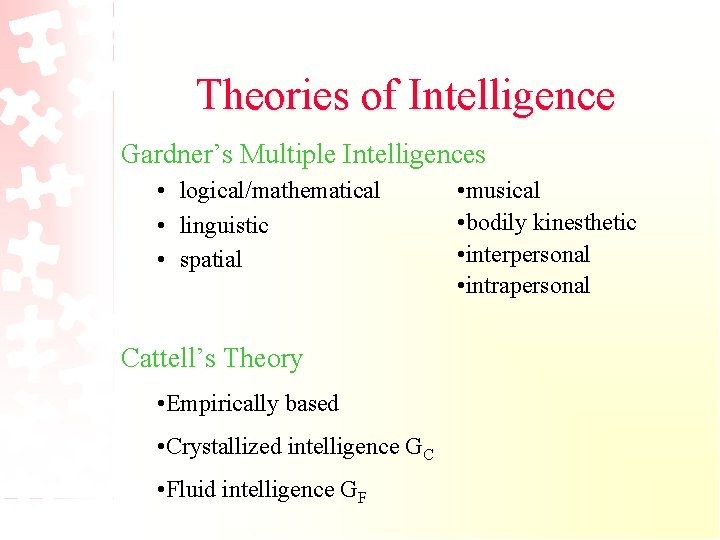 Theories of Intelligence

Gardner's Multiple Intelligences

• logical/mathematical
• linguistic
• spatial

•musical
•bodily kinesthetic
•interpersonal
•intrapersonal

Cattell's Theory

•Empirically based
•Crystallized intelligence $G_C$
•Fluid intelligence $G_F$